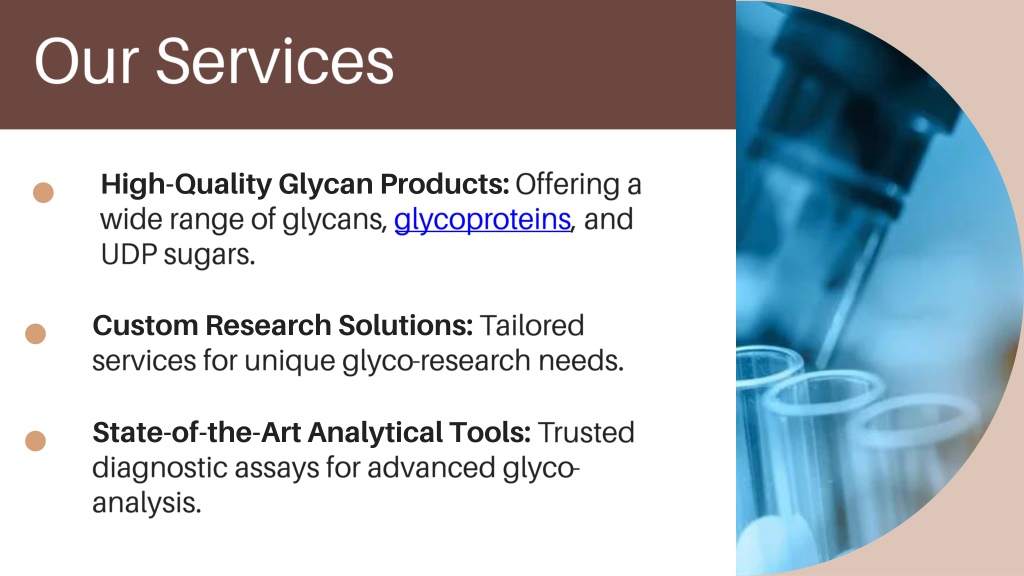 Our Services

High-Quality Glycan Products: Offering a wide range of glycans, glycoproteins, and UDP sugars.

Custom Research Solutions: Tailored services for unique glyco-research needs.

State-of-the-Art Analytical Tools: Trusted diagnostic assays for advanced glyco-analysis.